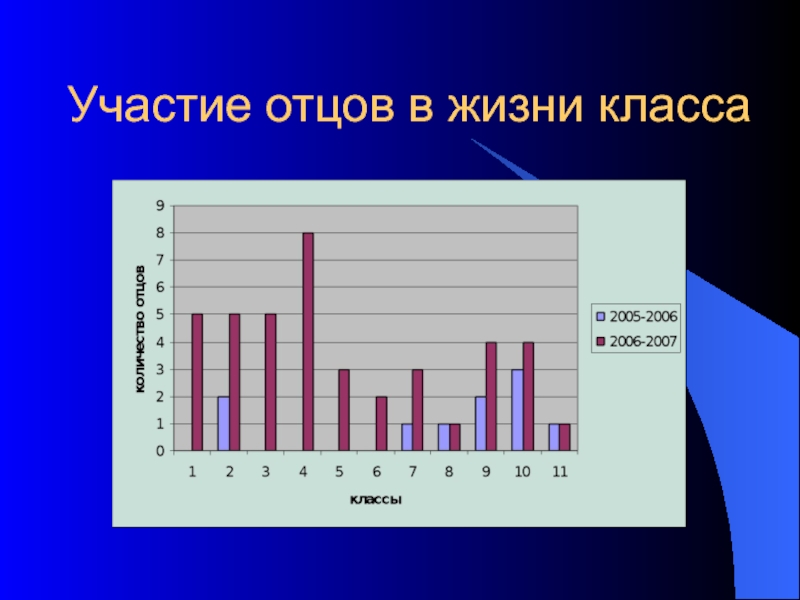 Участие отцов в жизни класса

количество отцов

9
8
7
6
5
4
3
2
1
0

1 2 3 4 5 6 7 8 9 10 11

классы

2005-2006
2006-2007